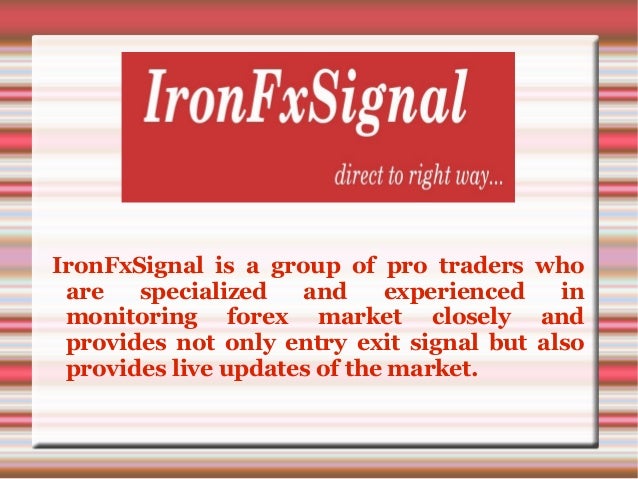 IronFxSignal

direct to right way...

IronFxSignal is a group of pro traders who are specialized and experienced in monitoring forex market closely and provides not only entry exit signal but also provides live updates of the market.